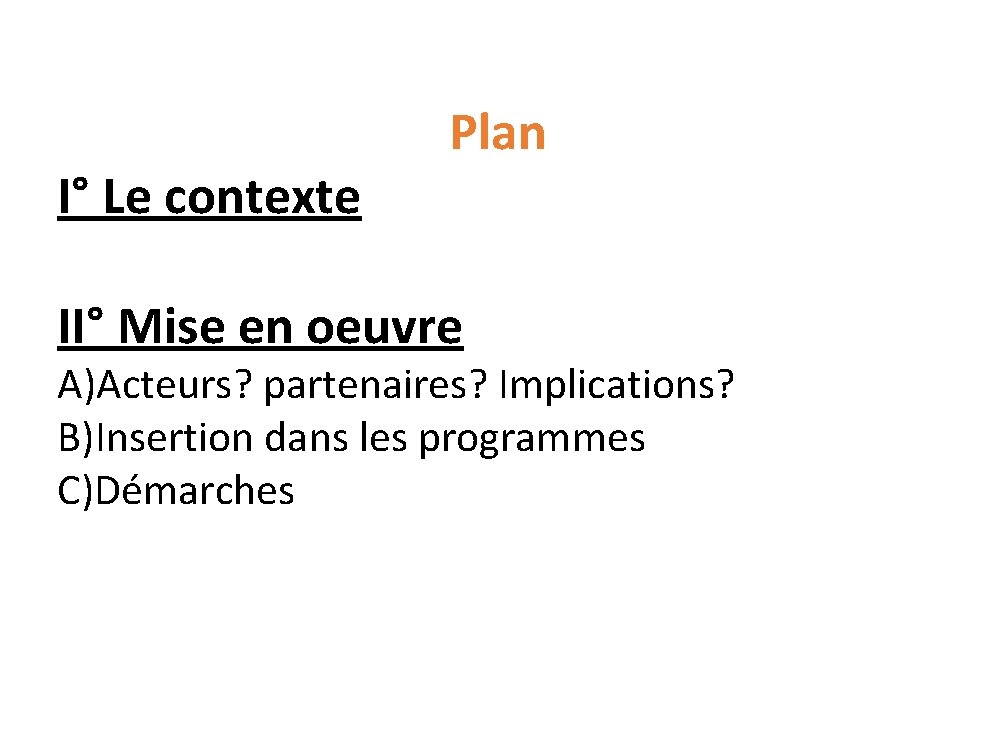 Plan

I° Le contexte

II° Mise en oeuvre

A)Acteurs? partenaires? Implications?
B)Insertion dans les programmes
C)Démarches